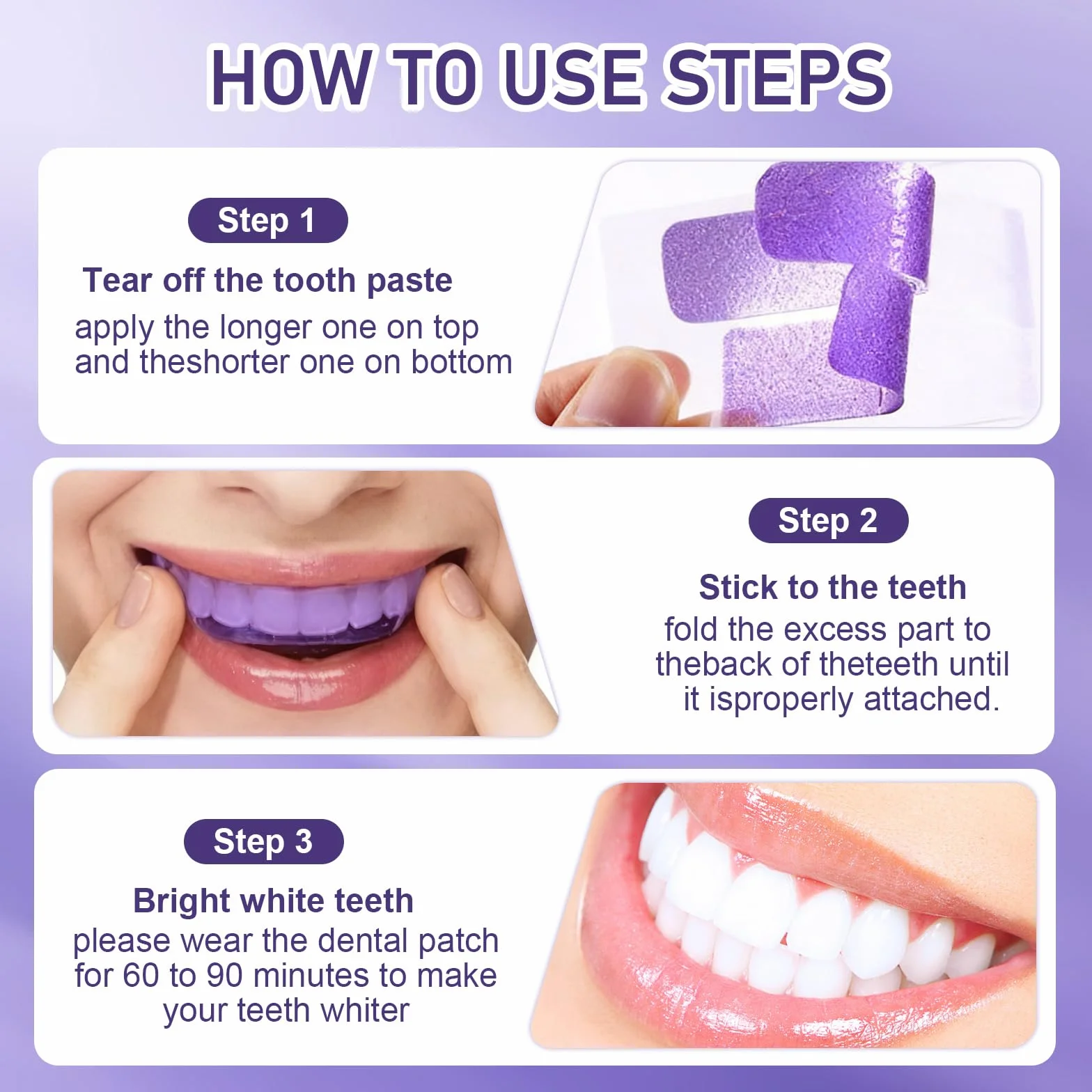 HOW TO USE STEPS

Step 1

Tear off the tooth paste

apply the longer one on top and theshorter one on bottom

Step 2

Stick to the teeth

fold the excess part to theback of theteeth until it isproperly attached.

Step 3

Bright white teeth

please wear the dental patch for 60 to 90 minutes to make your teeth whiter